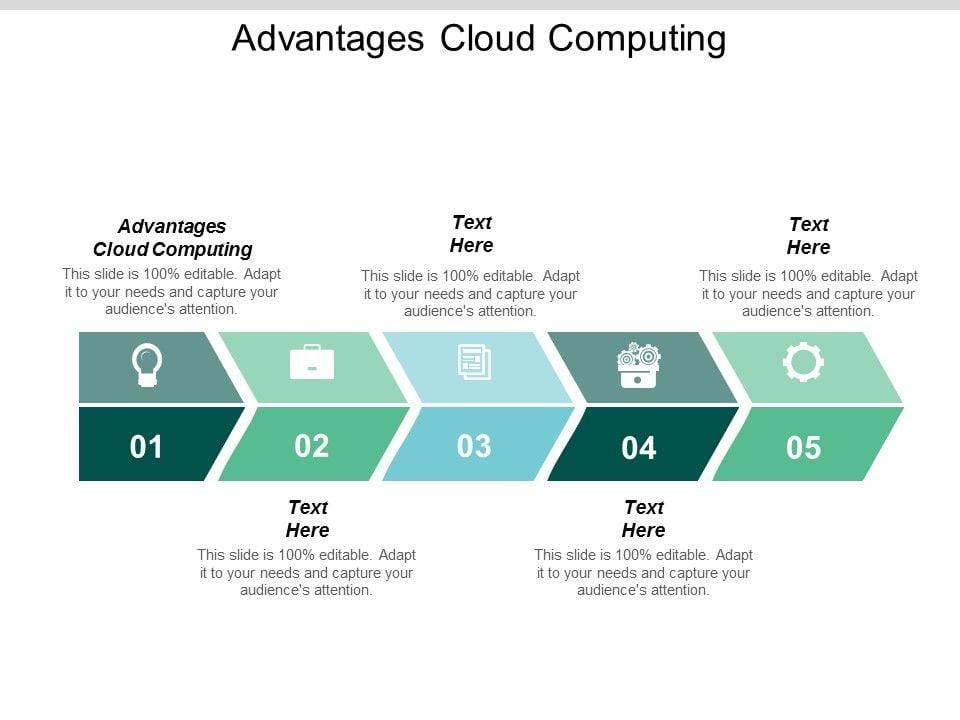 Advantages Cloud Computing

Advantages Cloud Computing

This slide is 100% editable. Adapt it to your needs and capture your audience's attention.

Text Here

This slide is 100% editable. Adapt it to your needs and capture your audience's attention.

Text Here

This slide is 100% editable. Adapt it to your needs and capture your audience's attention.

01

02

03

04

05

Text Here

This slide is 100% editable. Adapt it to your needs and capture your audience's attention.

Text Here

This slide is 100% editable. Adapt it to your needs and capture your audience's attention.